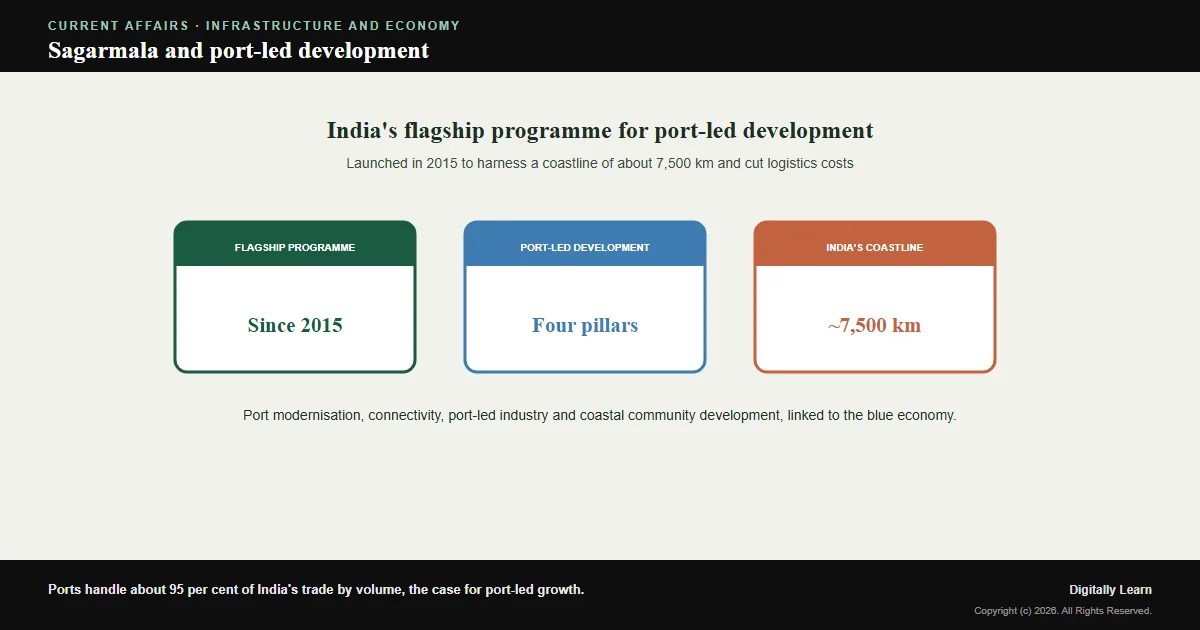 CURRENT AFFAIRS · INFRASTRUCTURE AND ECONOMY
Sagarmala and port-led development

India's flagship programme for port-led development
Launched in 2015 to harness a coastline of about 7,500 km and cut logistics costs

FLAGSHIP PROGRAMME
Since 2015

PORT-LED DEVELOPMENT
Four pillars

INDIA'S COASTLINE
~7,500 km

Port modernisation, connectivity, port-led industry and coastal community development, linked to the blue economy.

Ports handle about 95 per cent of India's trade by volume, the case for port-led growth.

Digitally Learn
Copyright (c) 2026. All Rights Reserved.